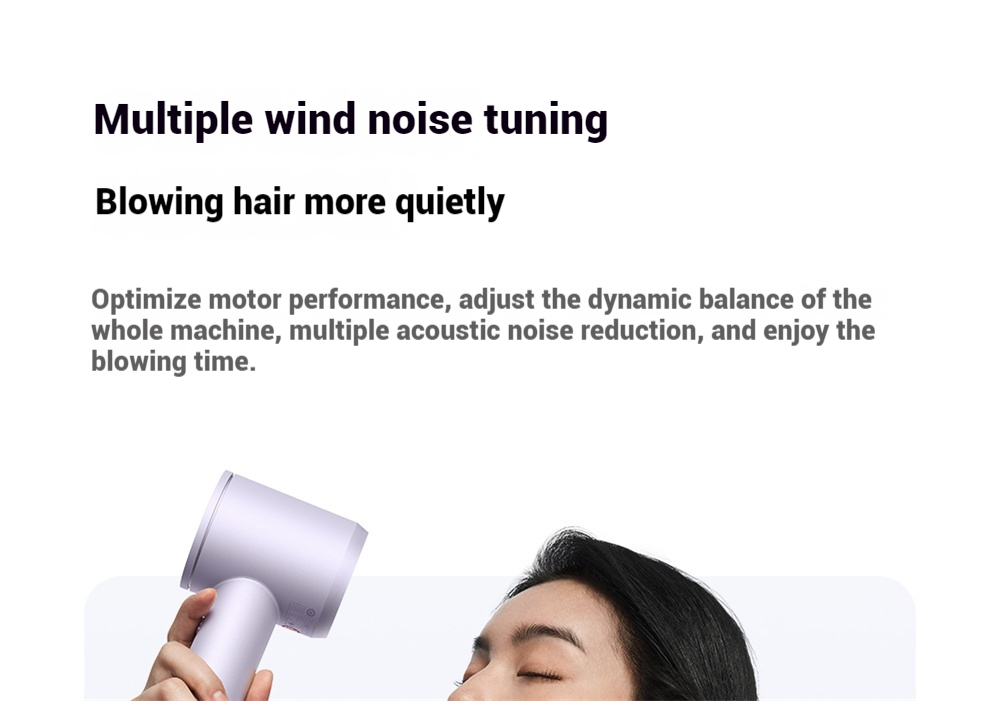 Multiple wind noise tuning

Blowing hair more quietly

Optimize motor performance, adjust the dynamic balance of the whole machine, multiple acoustic noise reduction, and enjoy the blowing time.